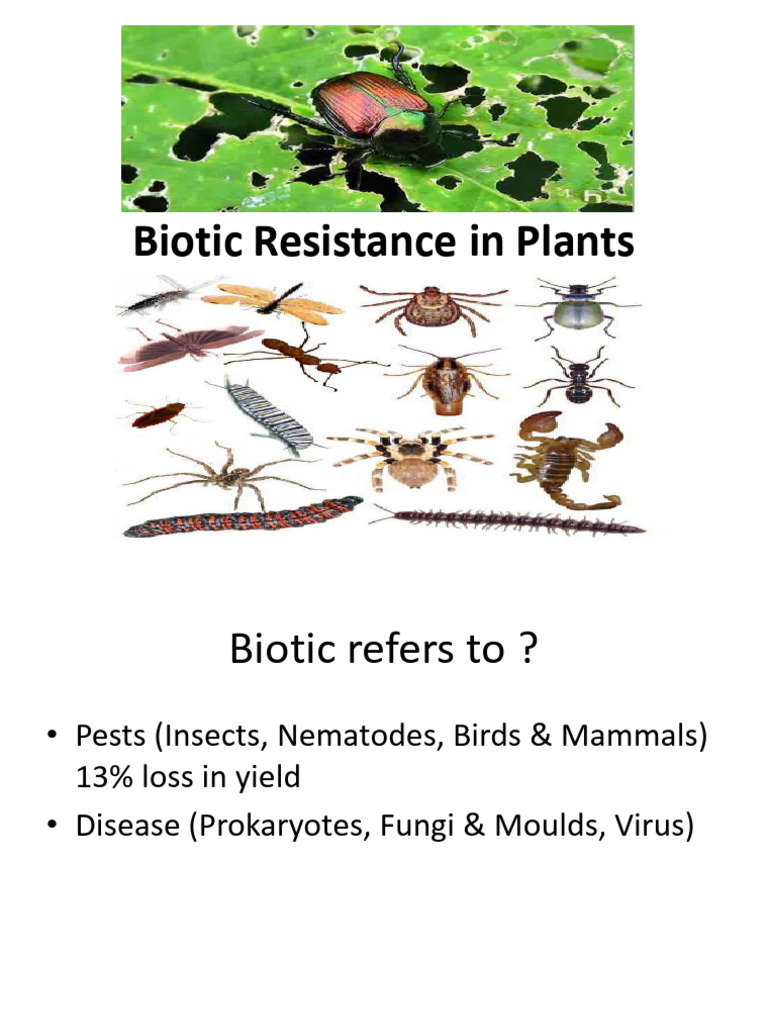 Biotic Resistance in Plants

Biotic refers to ?

• Pests (Insects, Nematodes, Birds & Mammals) 13% loss in yield
• Disease (Prokaryotes, Fungi & Moulds, Virus)